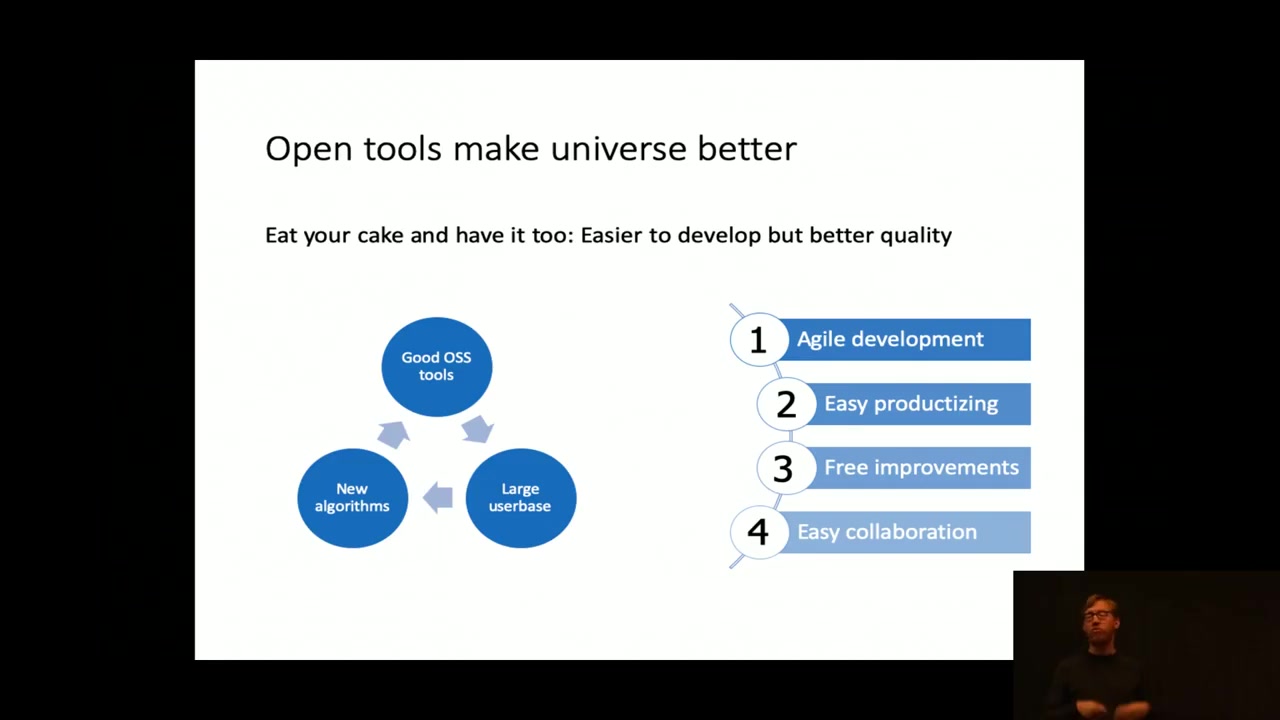 Open tools make universe better

Eat your cake and have it too: Easier to develop but better quality

Good OSS tools

Large userbase

New algorithms

1 Agile development

2 Easy productizing

3 Free improvements

4 Easy collaboration